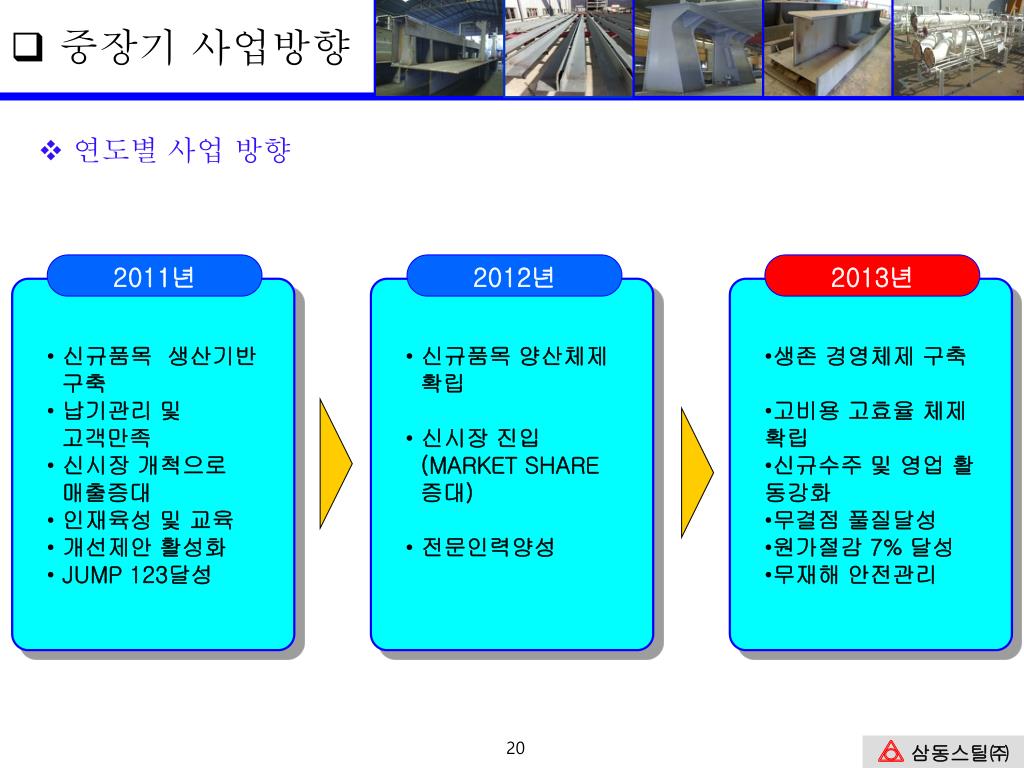 ❑ 중장기 사업방향

❖ 연도별 사업 방향

2011년

• 신규품목 생산기반 구축
• 납기관리 및 고객만족
• 신시장 개척으로 매출증대
• 인재육성 및 교육
• 개선제안 활성화
• JUMP 123달성

2012년

• 신규품목 양산체제 확립

• 신시장 진입 (MARKET SHARE 증대)

• 전문인력양성

2013년

•생존 경영체제 구축

•고비용 고효율 체제 확립
•신규수주 및 영업 활동강화
•무결점 품질달성
•원가절감 7% 달성
•무재해 안전관리

20

삼동스틸㈜